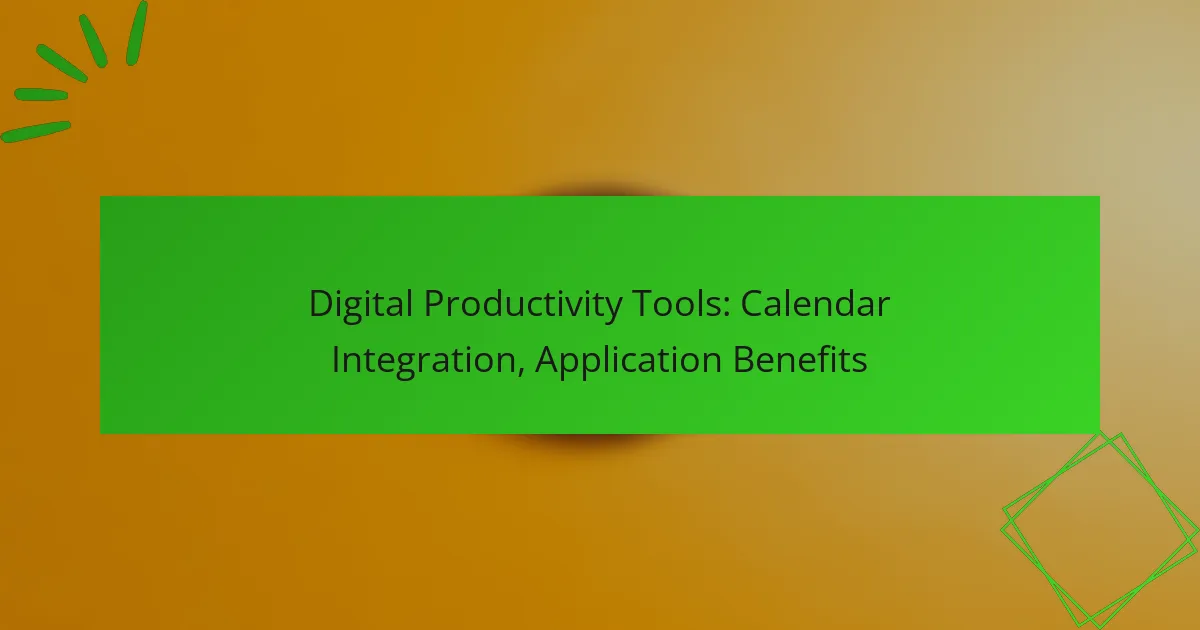 Digital Productivity Tools: Calendar Integration, Application Benefits